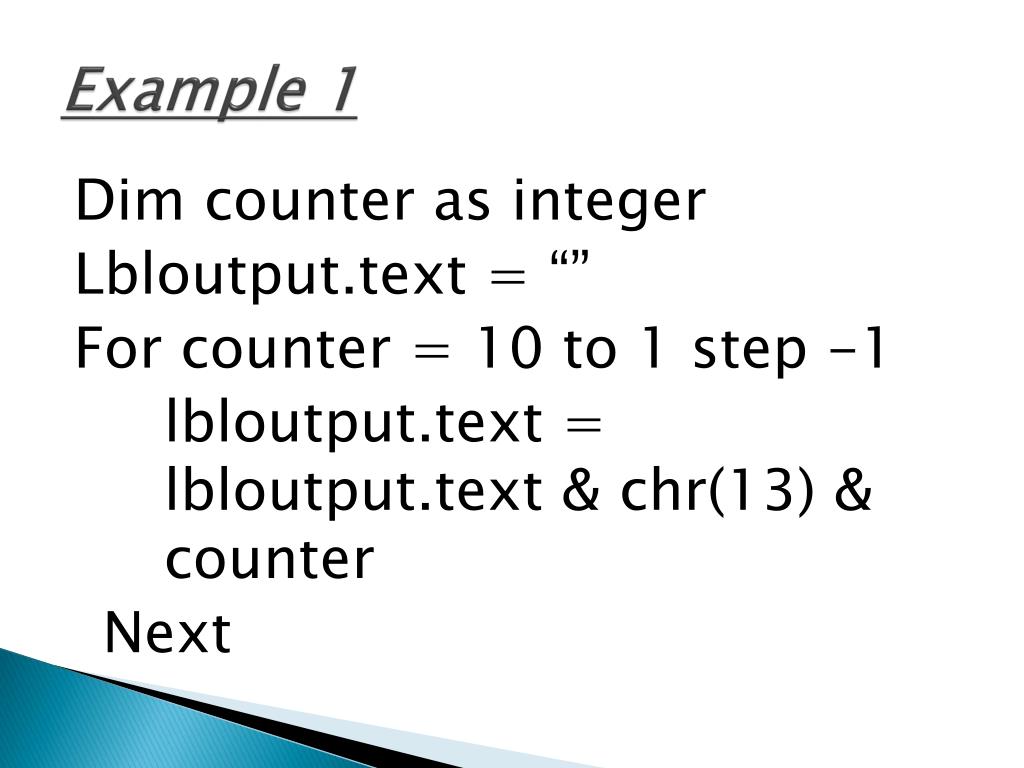 Example 1

Dim counter as integer
Lbloutput.text = “”
For counter = 10 to 1 step -1
lbloutput.text = lbloutput.text & chr(13) & counter
Next